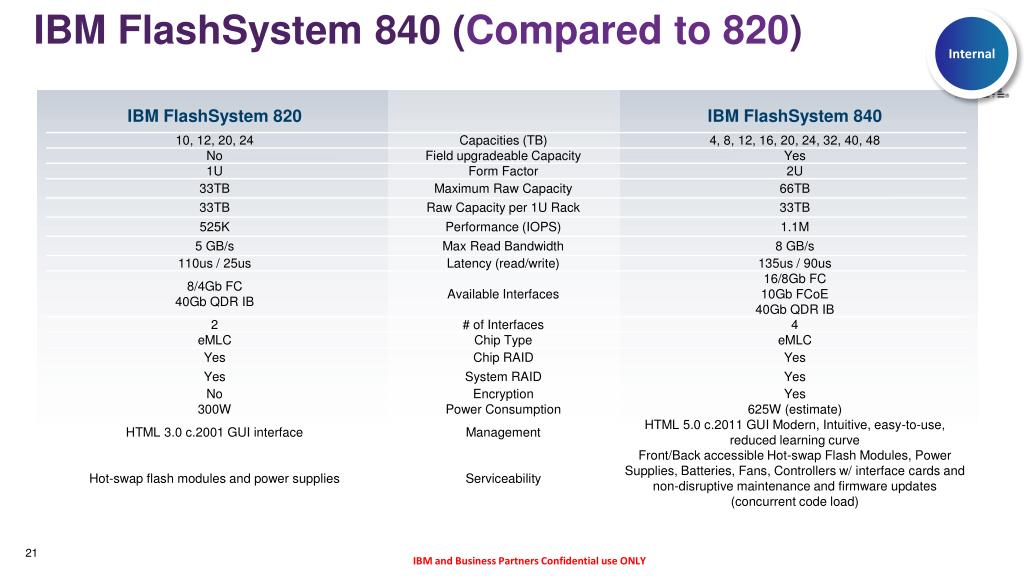 IBM FlashSystem 840 (Compared to 820)

Internal

| IBM FlashSystem 820 | | IBM FlashSystem 840 |
|---|---|---|
| 10, 12, 20, 24 | Capacities (TB) | 4, 8, 12, 16, 20, 24, 32, 40, 48 |
| No | Field upgradeable Capacity | Yes |
| 1U | Form Factor | 2U |
| 33TB | Maximum Raw Capacity | 66TB |
| 33TB | Raw Capacity per 1U Rack | 33TB |
| 525K | Performance (IOPS) | 1.1M |
| 5 GB/s | Max Read Bandwidth | 8 GB/s |
| 110us / 25us | Latency (read/write) | 135us / 90us |
| 8/4Gb FC 40Gb QDR IB | Available Interfaces | 16/8Gb FC 10Gb FCoE 40Gb QDR IB |
| 2 | # of Interfaces | 4 |
| eMLC | Chip Type | eMLC |
| Yes | Chip RAID | Yes |
| Yes | System RAID | Yes |
| No | Encryption | Yes |
| 300W | Power Consumption | 625W (estimate) |
| HTML 3.0 c.2001 GUI interface | Management | HTML 5.0 c.2011 GUI Modern, Intuitive, easy-to-use, reduced learning curve |
| Hot-swap flash modules and power supplies | Serviceability | Front/Back accessible Hot-swap Flash Modules, Power Supplies, Batteries, Fans, Controllers w/ interface cards and non-disruptive maintenance and firmware updates (concurrent code load) |

21

IBM and Business Partners Confidential use ONLY